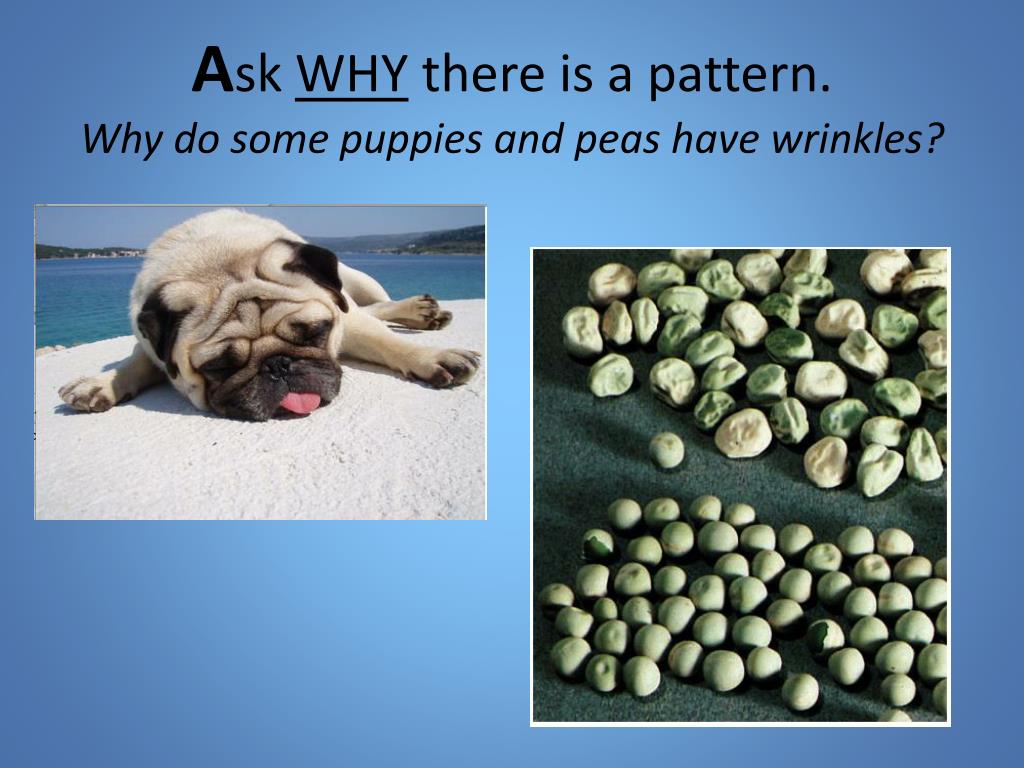 Ask WHY there is a pattern.
Why do some puppies and peas have wrinkles?